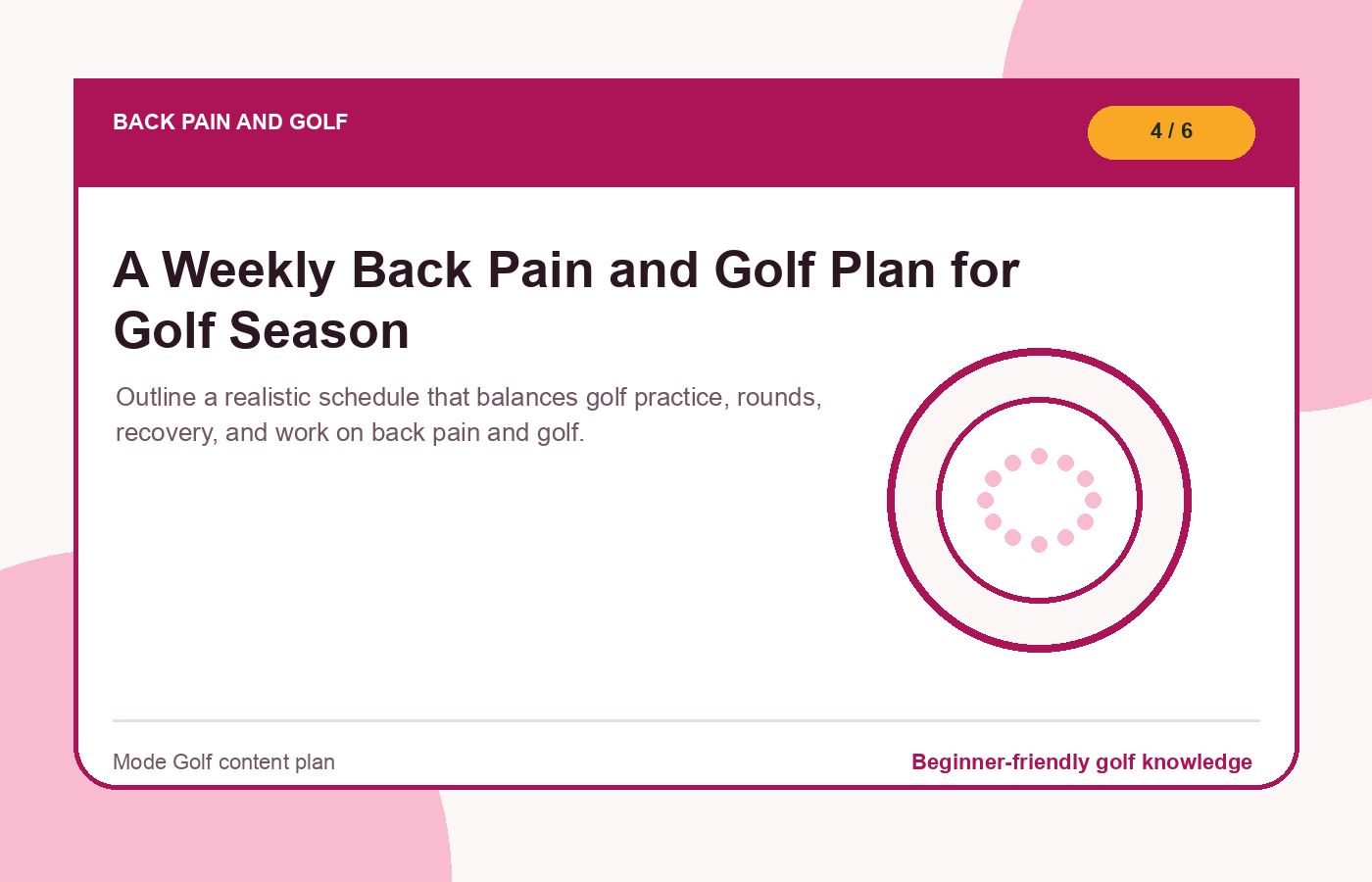 BACK PAIN AND GOLF

4 / 6

A Weekly Back Pain and Golf Plan for Golf Season

Outline a realistic schedule that balances golf practice, rounds, recovery, and work on back pain and golf.

Mode Golf content plan

Beginner-friendly golf knowledge